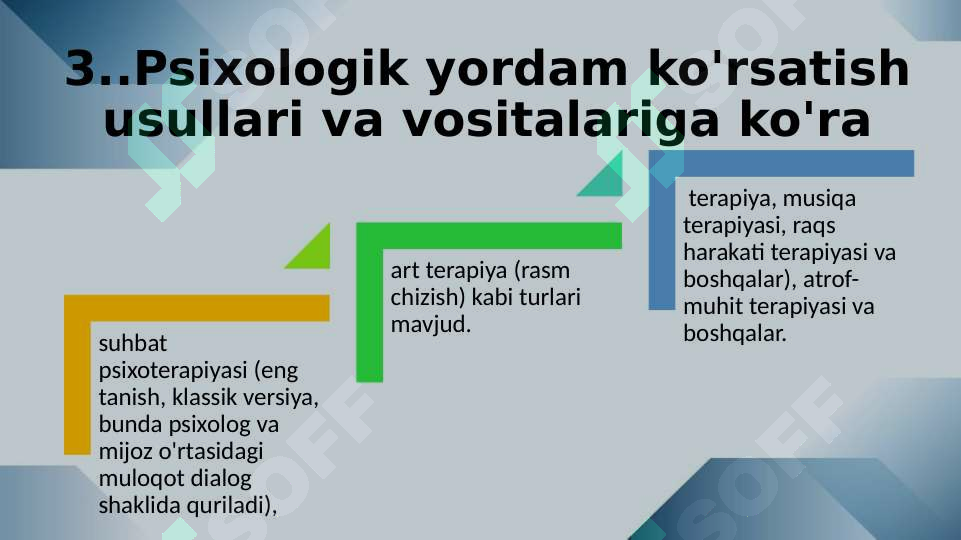 3..Psixologik yordam ko'rsatish usullari va vositalariga ko'ra

suhbat psixoterapiyasi (eng tanish, klassik versiya, bunda psixolog va mijoz o'rtasidagi muloqot dialog shaklida quriladi),

art terapiya (rasm chizish) kabi turlari mavjud.

terapiya, musiqa terapiyasi, raqs harakati terapiyasi va boshqalar), atrof-muhit terapiyasi va boshqalar.

SOFF